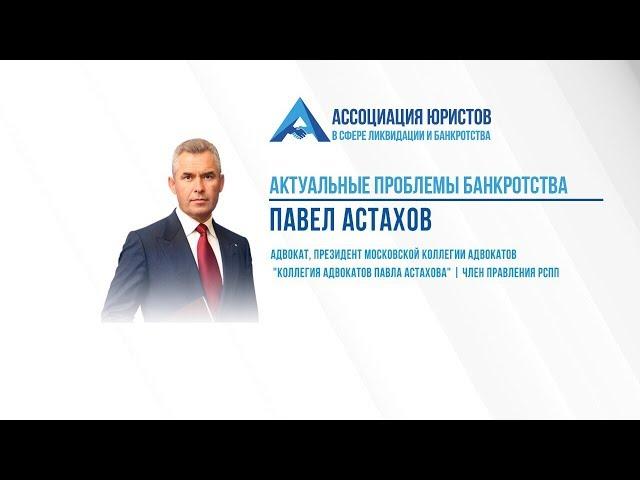 АССОЦИАЦИЯ ЮРИСТОВ
В СФЕРЕ ЛИКВИДАЦИИ И БАНКРОТСТВА

АКТУАЛЬНЫЕ ПРОБЛЕМЫ БАНКРОТСТВА
ПАВЕЛ АСТАХОВ

АДВОКАТ, ПРЕЗИДЕНТ МОСКОВСКОЙ КОЛЛЕГИИ АДВОКАТОВ "КОЛЛЕГИЯ АДВОКАТОВ ПАВЛА АСТАХОВА" | ЧЛЕН ПРАВЛЕНИЯ РСПП